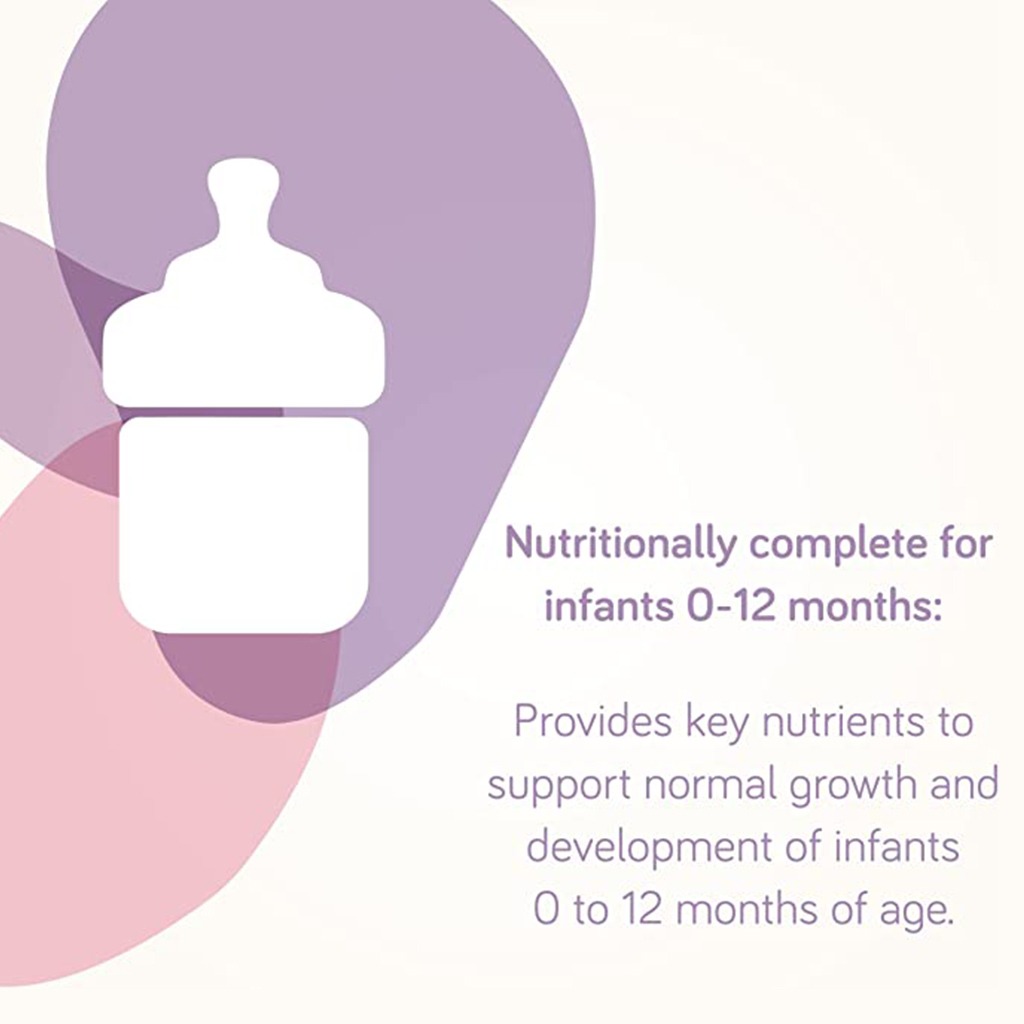 Nutritionally complete for infants 0-12 months:

Provides key nutrients to support normal growth and development of infants 0 to 12 months of age.